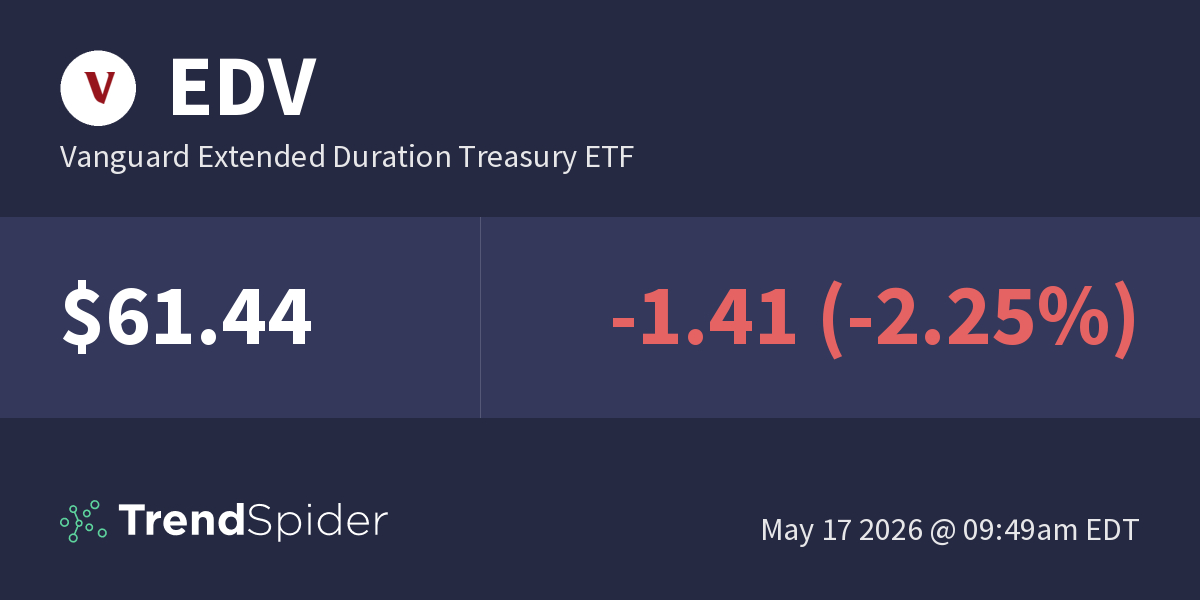 V EDV

Vanguard Extended Duration Treasury ETF

$61.44

-1.41 (-2.25%)

TrendSpider

May 17 2026 @ 09:49am EDT